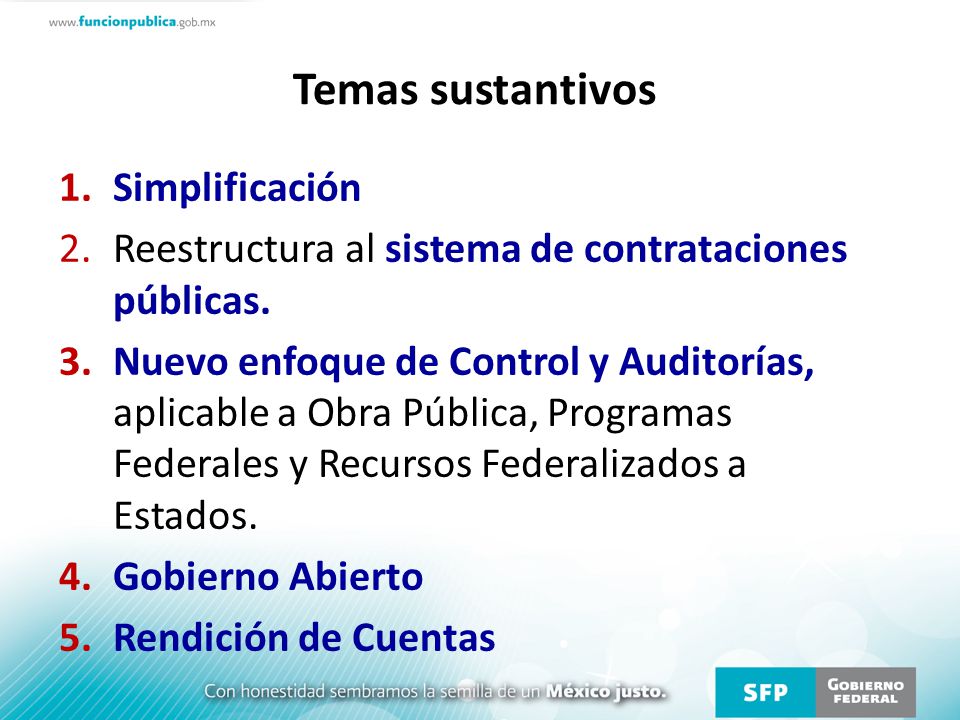 www.funcionpublica.gob.mx

Temas sustantivos

1. Simplificación
2. Reestructura al sistema de contrataciones públicas.
3. Nuevo enfoque de Control y Auditorías, aplicable a Obra Pública, Programas Federales y Recursos Federalizados a Estados.
4. Gobierno Abierto
5. Rendición de Cuentas

Con honestidad sembramos la semilla de un México justo.

SFP GOBIERNO FEDERAL